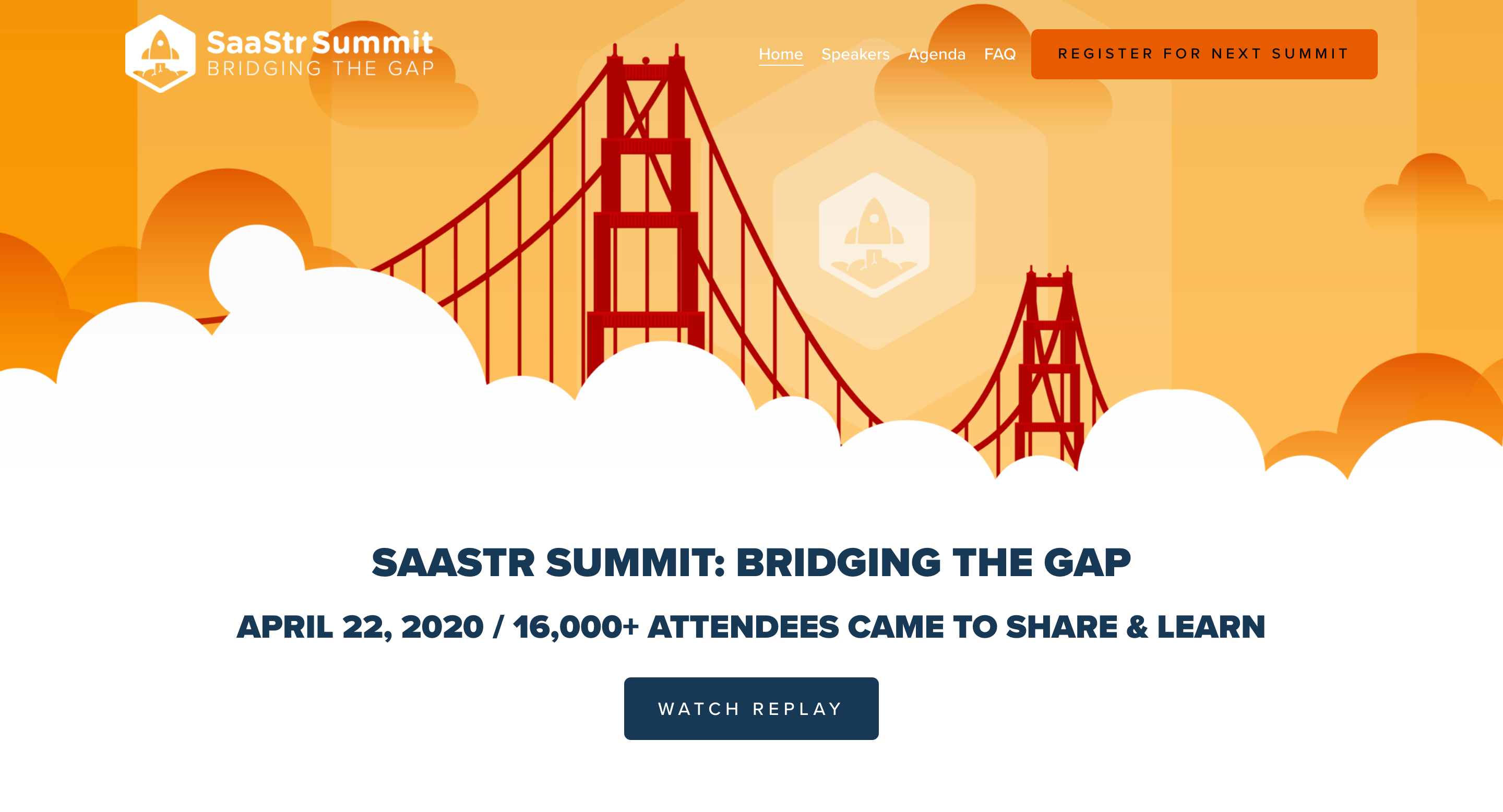 SaaStr Summit
BRIDGING THE GAP

Home Speakers Agenda FAQ

REGISTER FOR NEXT SUMMIT

SAASTR SUMMIT: BRIDGING THE GAP

APRIL 22, 2020 / 16,000+ ATTENDEES CAME TO SHARE & LEARN

WATCH REPLAY